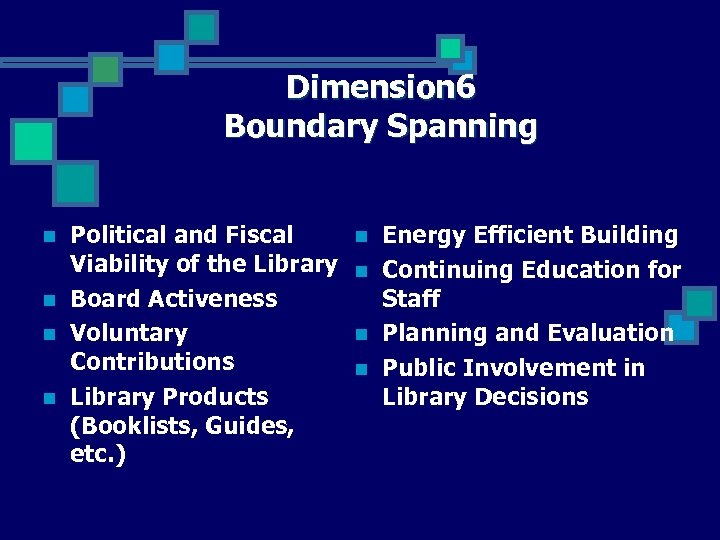 Dimension6
Boundary Spanning

- Political and Fiscal Viability of the Library
- Board Activeness
- Voluntary Contributions
- Library Products (Booklists, Guides, etc.)

- Energy Efficient Building
- Continuing Education for Staff
- Planning and Evaluation
- Public Involvement in Library Decisions